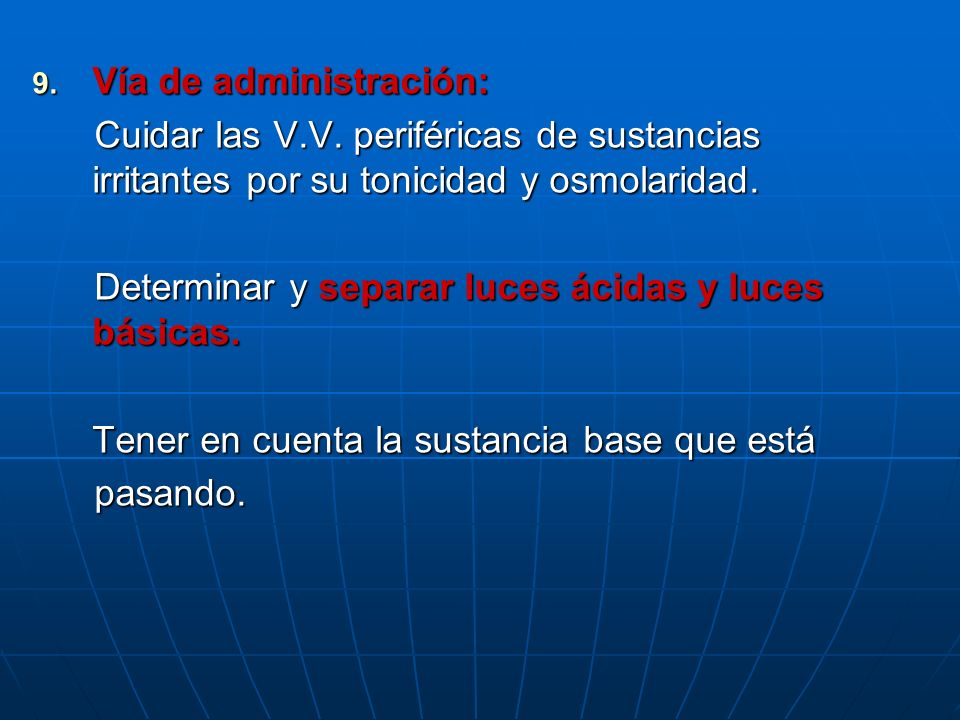 9. Vía de administración:

Cuidar las V.V. periféricas de sustancias irritantes por su tonicidad y osmolaridad.

Determinar y separar luces ácidas y luces básicas.

Tener en cuenta la sustancia base que está pasando.